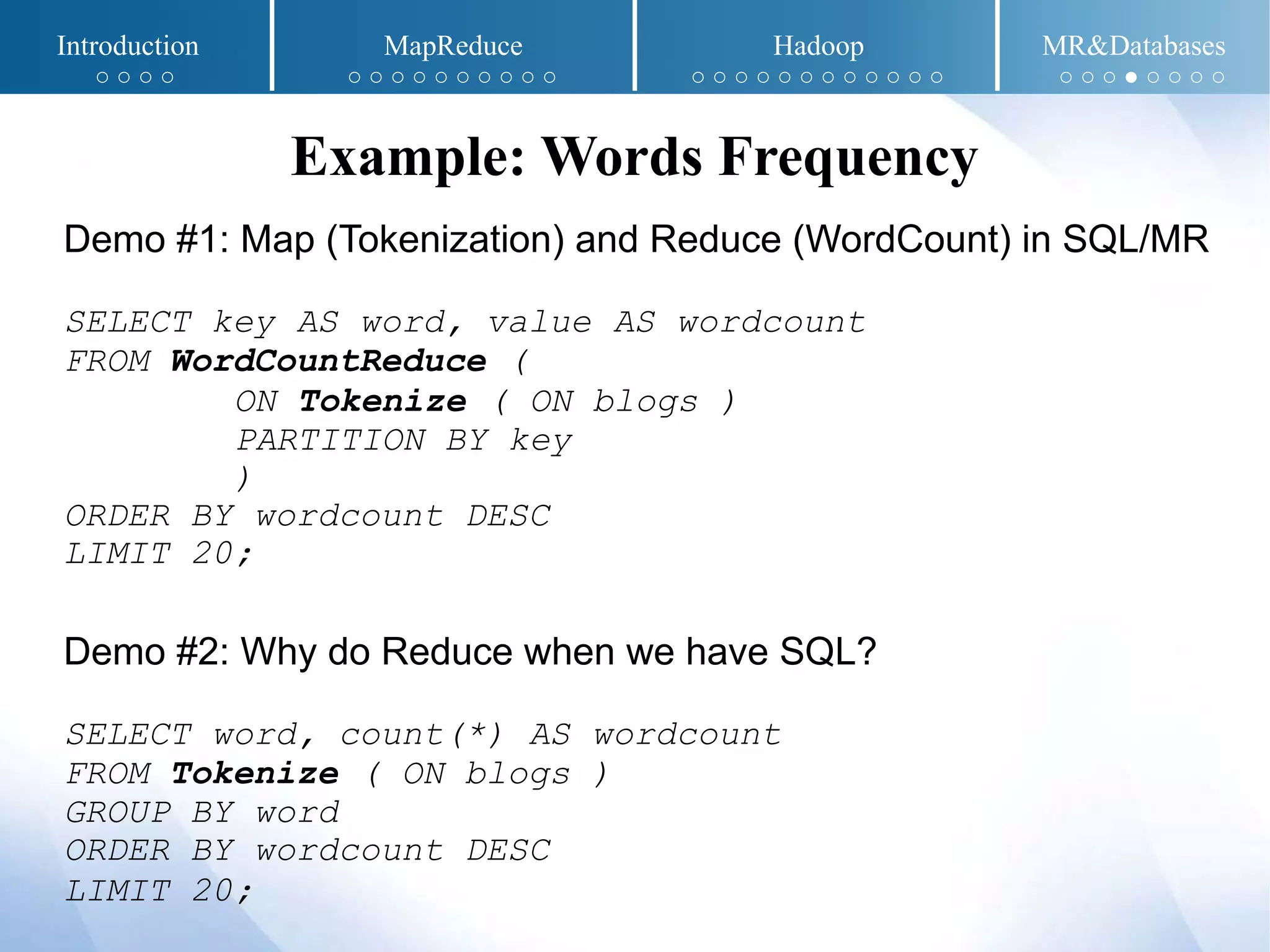 Introduction

MapReduce

Hadoop

MR&Databases

Example: Words Frequency

Demo #1: Map (Tokenization) and Reduce (WordCount) in SQL/MR

SELECT key AS word, value AS wordcount
FROM WordCountReduce (
        ON Tokenize ( ON blogs )
        PARTITION BY key
        )
ORDER BY wordcount DESC
LIMIT 20;

Demo #2: Why do Reduce when we have SQL?

SELECT word, count(*) AS wordcount
FROM Tokenize ( ON blogs )
GROUP BY word
ORDER BY wordcount DESC
LIMIT 20;